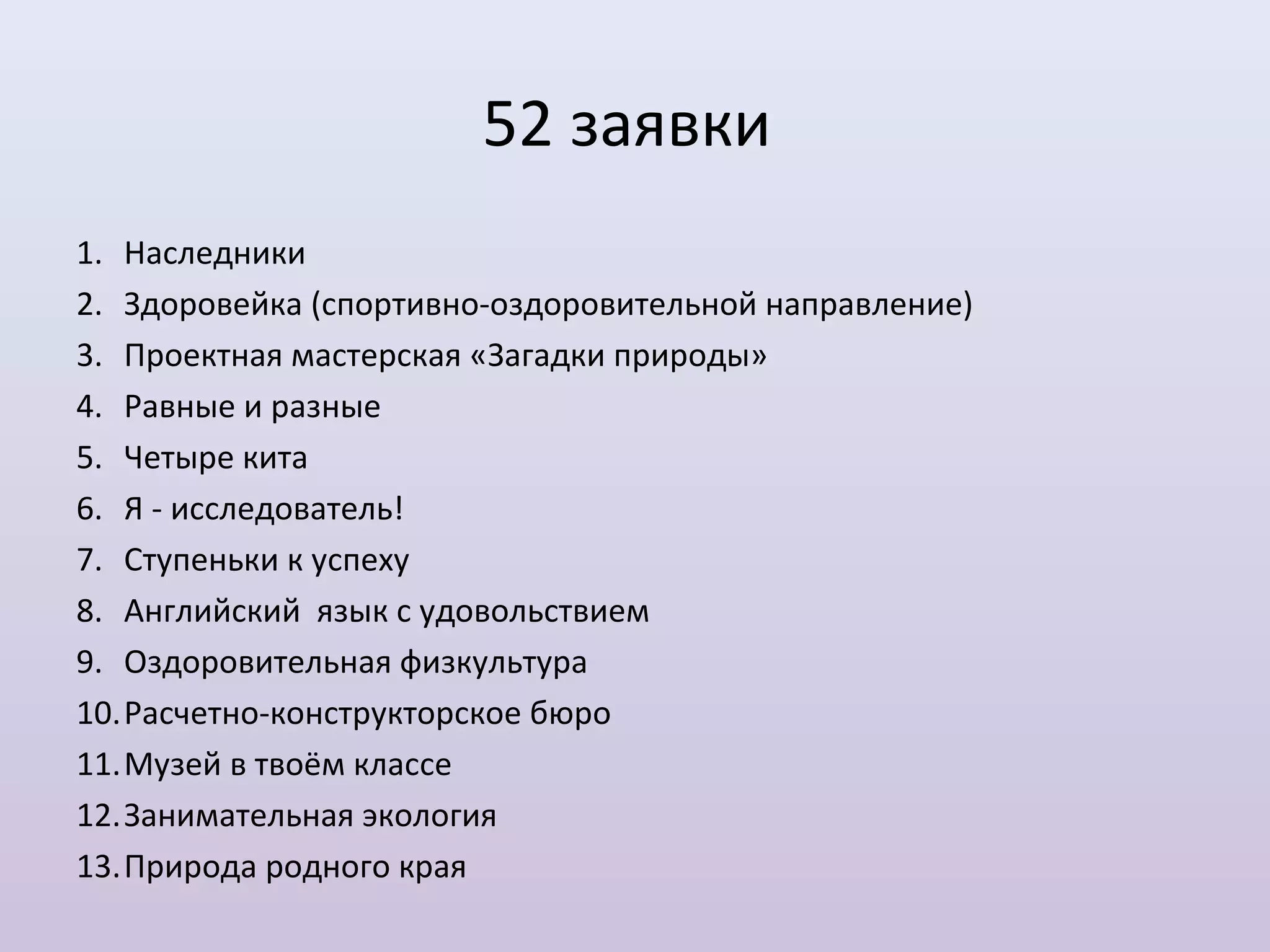 52 заявки

1. Наследники
2. Здоровейка (спортивно-оздоровительной направление)
3. Проектная мастерская «Загадки природы»
4. Равные и разные
5. Четыре кита
6. Я - исследователь!
7. Ступеньки к успеху
8. Английский  язык с удовольствием
9. Оздоровительная физкультура
10. Расчетно-конструкторское бюро
11. Музей в твоём классе
12. Занимательная экология
13. Природа родного края